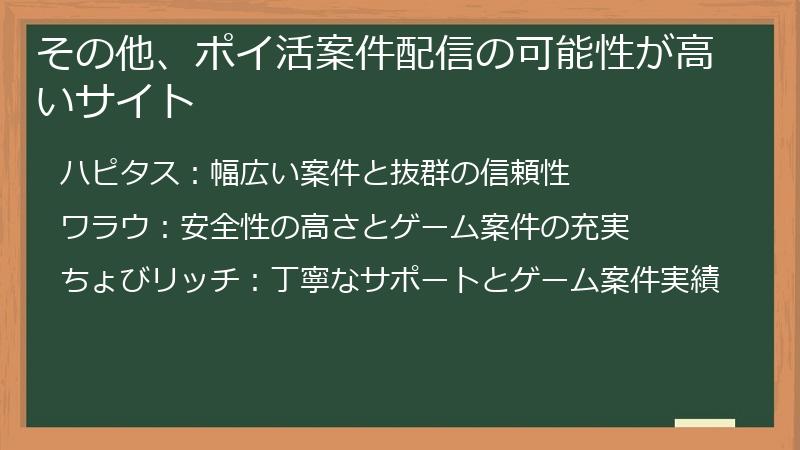 その他、ポイ活案件配信の可能性が高いサイト

ハピタス：幅広い案件と抜群の信頼性

ワラウ：安全性の高さとゲーム案件の充実

ちょびリッチ：丁寧なサポートとゲーム案件実績